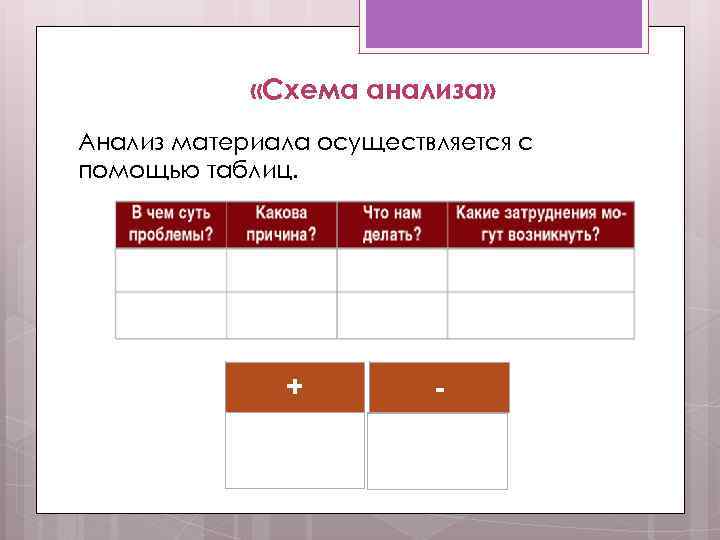 «Схема анализа»

Анализ материала осуществляется с помощью таблиц.

| В чем суть проблемы? | Какова причина? | Что нам делать? | Какие затруднения могут возникнуть? |
|---|---|---|---|
| | | | |
| | | | |

| + | - |
|---|---|
| | |